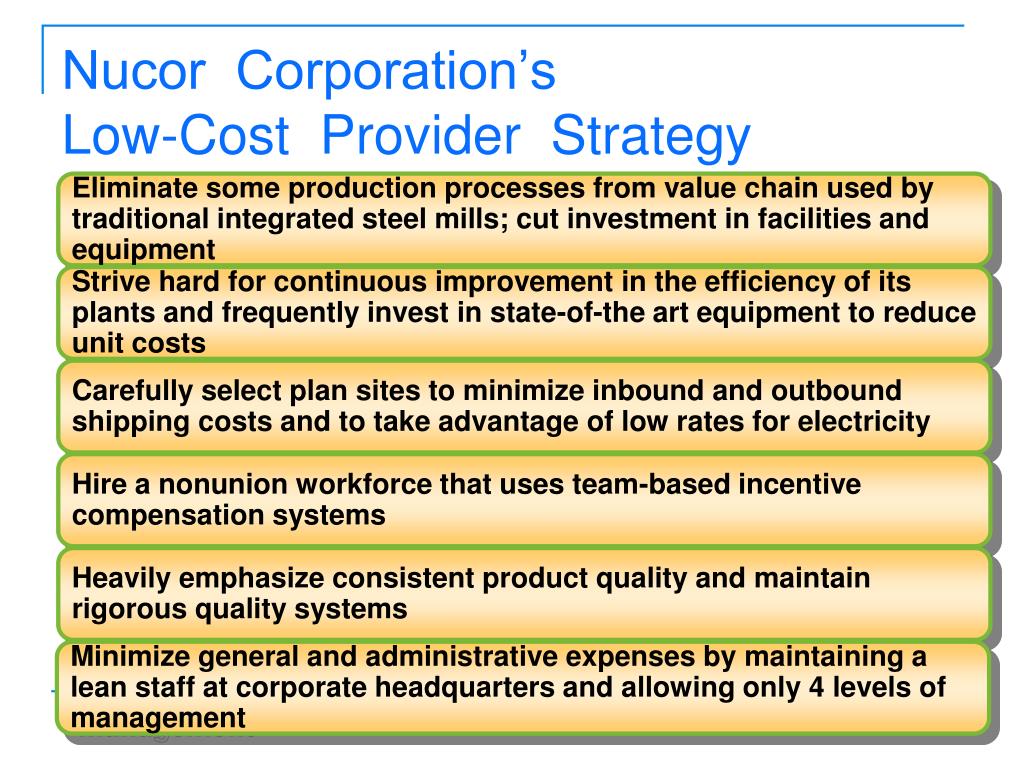 Nucor Corporation's
Low-Cost Provider Strategy

Eliminate some production processes from value chain used by traditional integrated steel mills; cut investment in facilities and equipment

Strive hard for continuous improvement in the efficiency of its plants and frequently invest in state-of-the art equipment to reduce unit costs

Carefully select plan sites to minimize inbound and outbound shipping costs and to take advantage of low rates for electricity

Hire a nonunion workforce that uses team-based incentive compensation systems

Heavily emphasize consistent product quality and maintain rigorous quality systems

Minimize general and administrative expenses by maintaining a lean staff at corporate headquarters and allowing only 4 levels of management